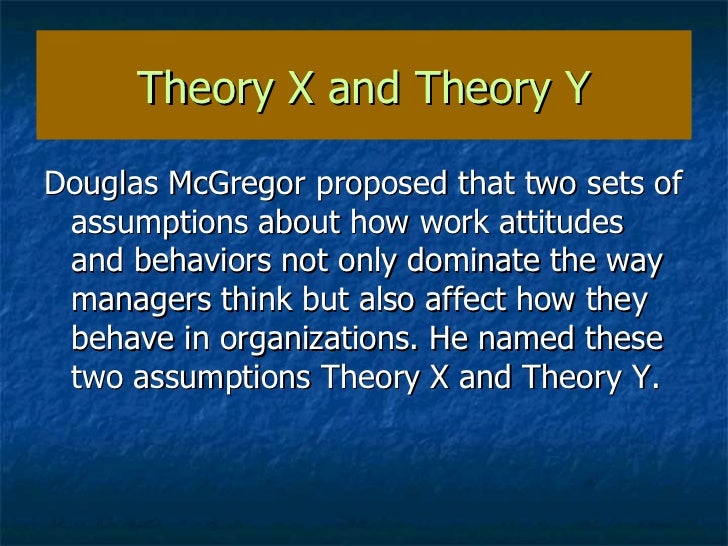 Theory X and Theory Y

Douglas McGregor proposed that two sets of assumptions about how work attitudes and behaviors not only dominate the way managers think but also affect how they behave in organizations. He named these two assumptions Theory X and Theory Y.